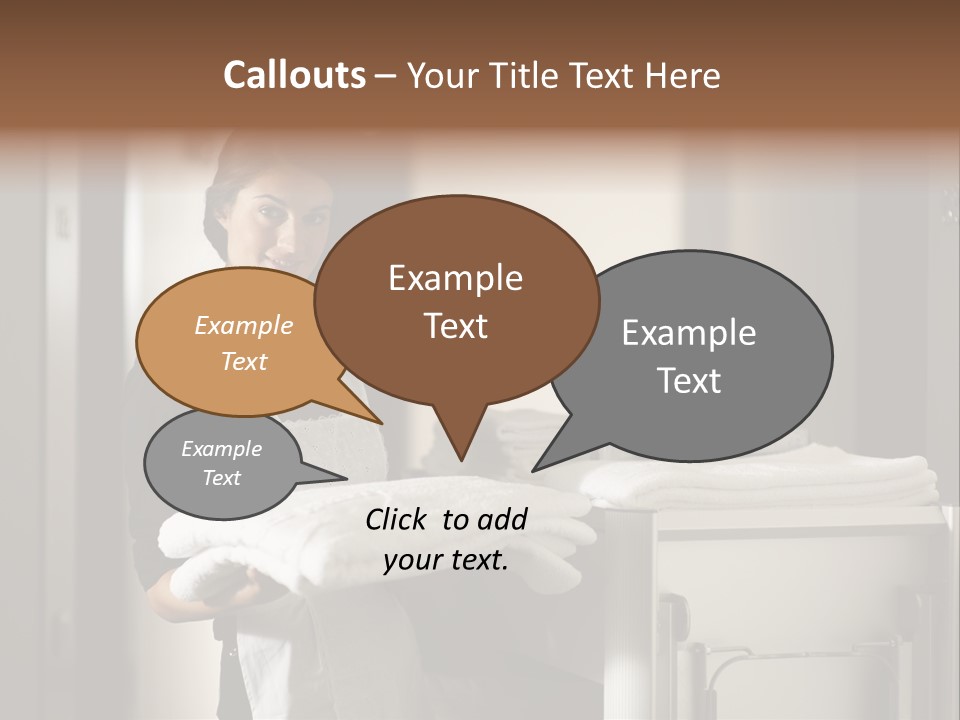 Callouts – Your Title Text Here

Example Text

Example Text

Example Text

Example Text

Click to add your text.